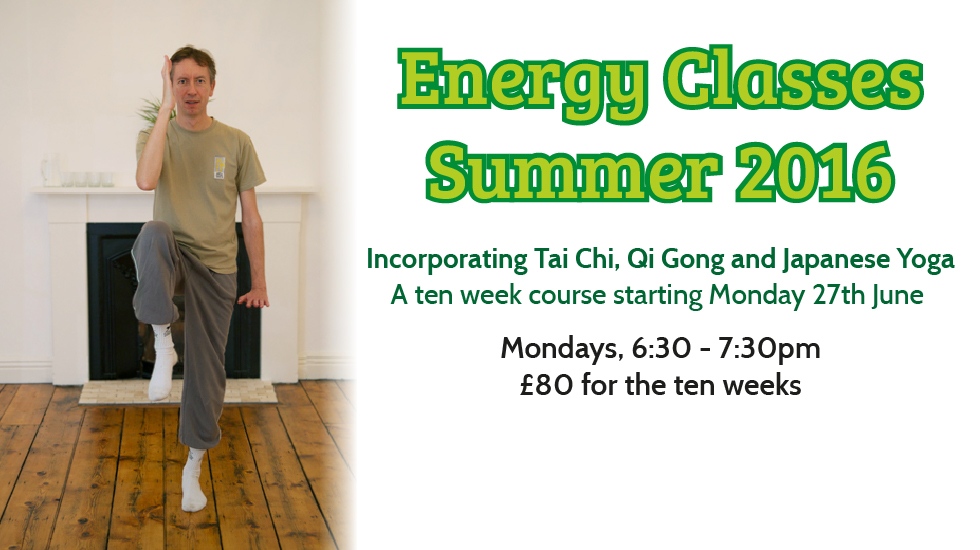 Energy Classes Summer 2016

Incorporating Tai Chi, Qi Gong and Japanese Yoga
A ten week course starting Monday 27th June

Mondays, 6:30 - 7:30pm
£80 for the ten weeks